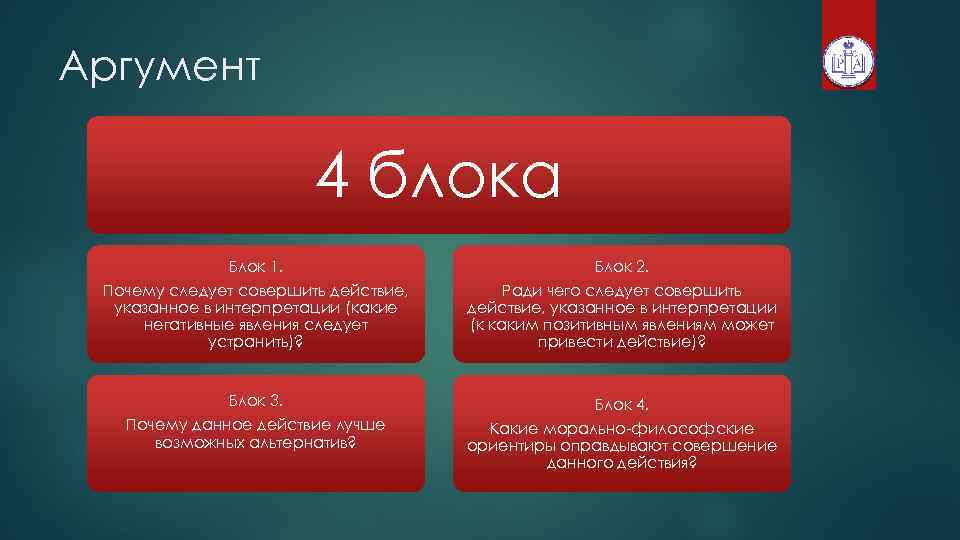 Аргумент

4 блока

Блок 1.
Почему следует совершить действие, указанное в интерпретации (какие негативные явления следует устранить)?

Блок 2.
Ради чего следует совершить действие, указанное в интерпретации (к каким позитивным явлениям может привести действие)?

Блок 3.
Почему данное действие лучше возможных альтернатив?

Блок 4.
Какие морально-философские ориентиры оправдывают совершение данного действия?